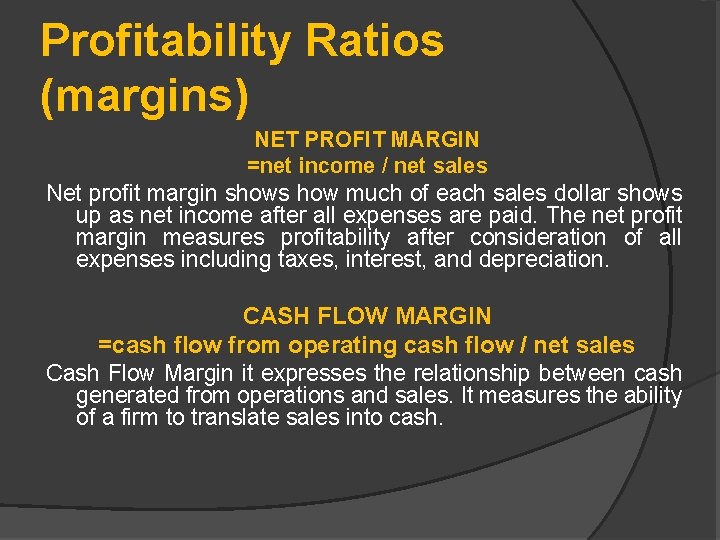 Profitability Ratios (margins)

NET PROFIT MARGIN
=net income / net sales

Net profit margin shows how much of each sales dollar shows up as net income after all expenses are paid. The net profit margin measures profitability after consideration of all expenses including taxes, interest, and depreciation.

CASH FLOW MARGIN
=cash flow from operating cash flow / net sales

Cash Flow Margin it expresses the relationship between cash generated from operations and sales. It measures the ability of a firm to translate sales into cash.